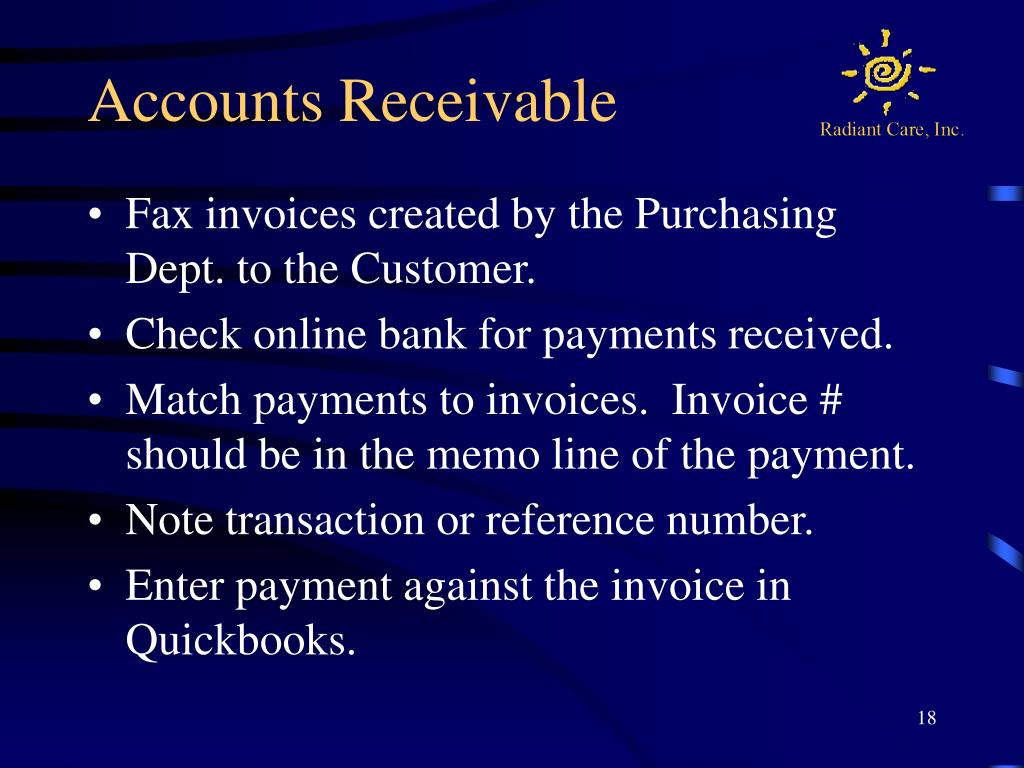 Accounts Receivable

Radiant Care, Inc.

• Fax invoices created by the Purchasing Dept. to the Customer.
• Check online bank for payments received.
• Match payments to invoices. Invoice # should be in the memo line of the payment.
• Note transaction or reference number.
• Enter payment against the invoice in Quickbooks.

18